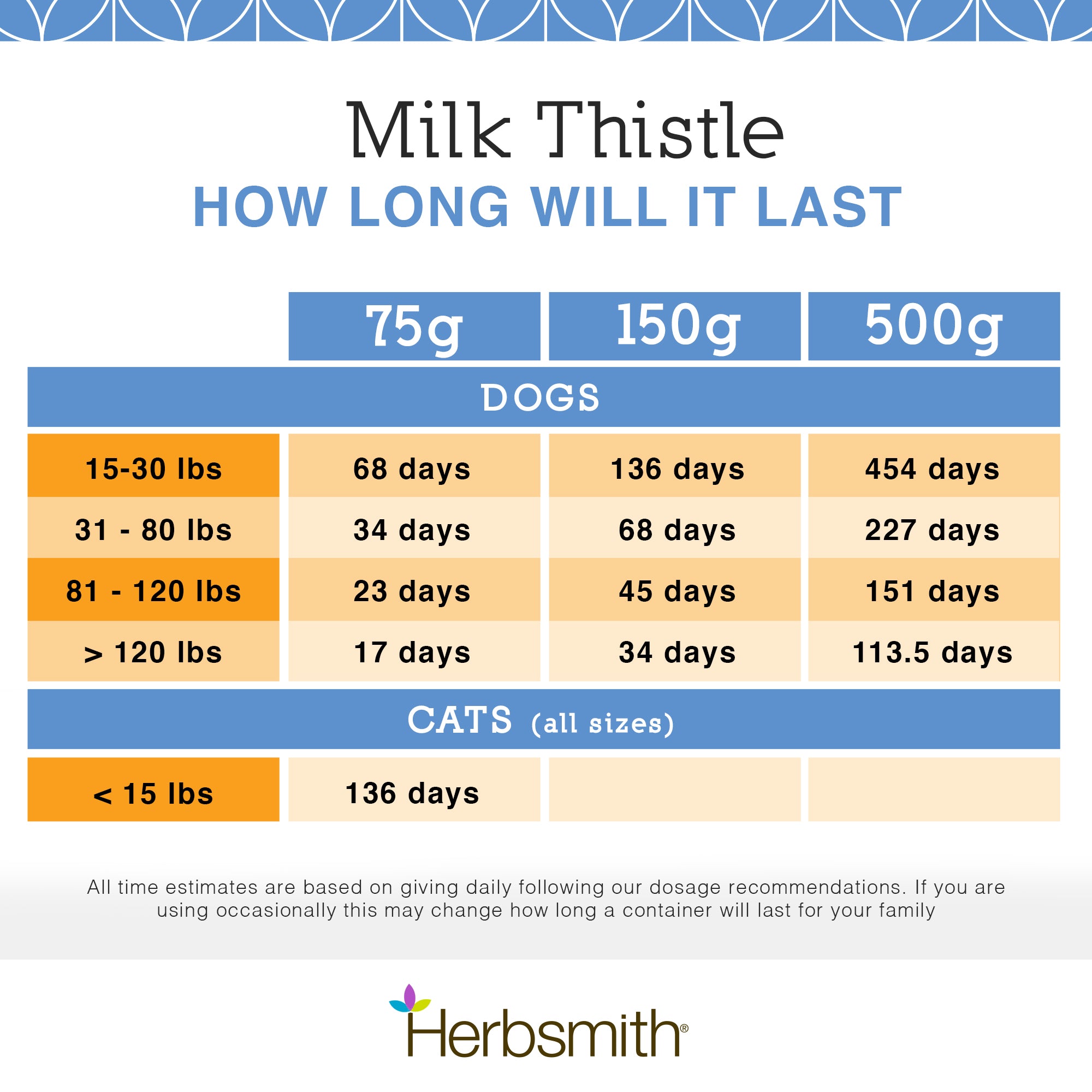 Milk Thistle
HOW LONG WILL IT LAST

| | 75g | 150g | 500g |
|---|---|---|---|
| DOGS | | | |
| 15-30 lbs | 68 days | 136 days | 454 days |
| 31 - 80 lbs | 34 days | 68 days | 227 days |
| 81 - 120 lbs | 23 days | 45 days | 151 days |
| > 120 lbs | 17 days | 34 days | 113.5 days |
| CATS (all sizes) | | | |
| < 15 lbs | 136 days | | |

All time estimates are based on giving daily following our dosage recommendations. If you are using occasionally this may change how long a container will last for your family

Herbsmith®